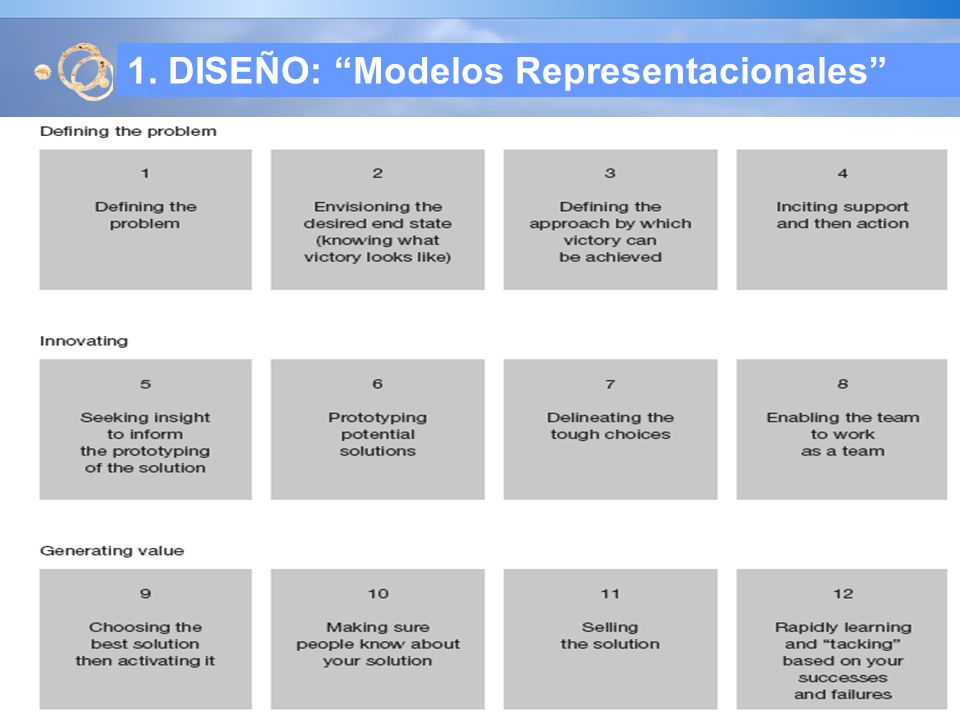 1. DISEÑO: “Modelos Representacionales”

Defining the problem

1
Defining the problem

2
Envisioning the desired end state (knowing what victory looks like)

3
Defining the approach by which victory can be achieved

4
Inciting support and then action

Innovating

5
Seeking insight to inform the prototyping of the solution

6
Prototyping potential solutions

7
Delineating the tough choices

8
Enabling the team to work as a team

Generating value

9
Choosing the best solution then activating it

10
Making sure people know about your solution

11
Selling the solution

12
Rapidly learning and “tacking” based on your successes and failures